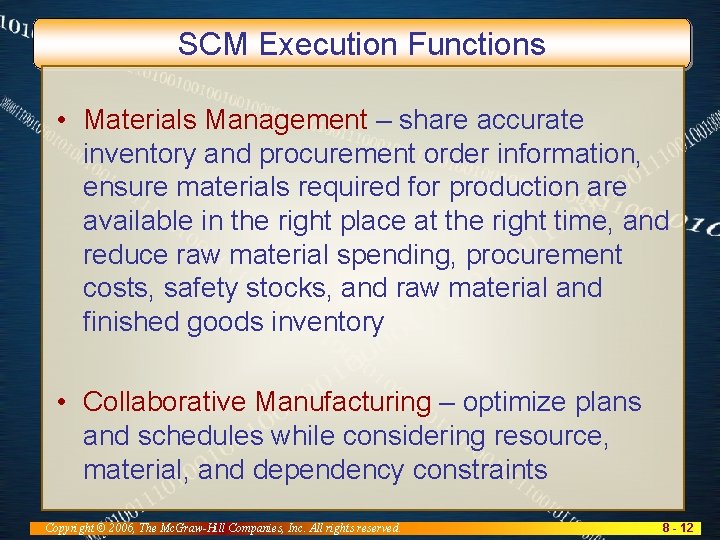 SCM Execution Functions

• Materials Management – share accurate inventory and procurement order information, ensure materials required for production are available in the right place at the right time, and reduce raw material spending, procurement costs, safety stocks, and raw material and finished goods inventory

• Collaborative Manufacturing – optimize plans and schedules while considering resource, material, and dependency constraints

Copyright © 2006, The McGraw-Hill Companies, Inc. All rights reserved.

8 - 12